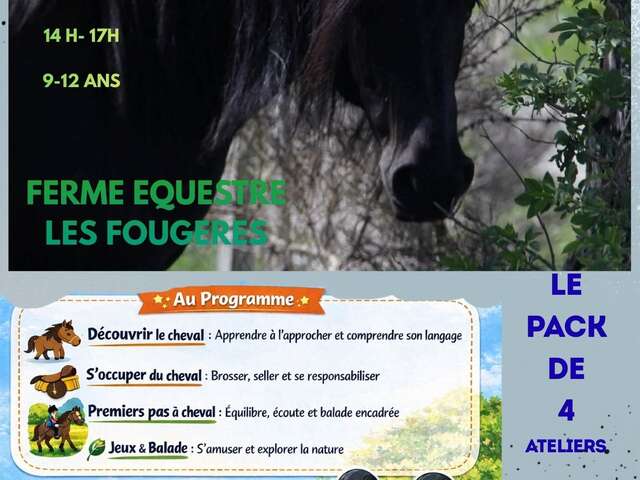 14 H- 17H

9-12 ANS

FERME EQUESTRE LES FOUGERES

Au Programme

Découvrir le cheval : Apprendre à l'approcher et comprendre son langage

S'occuper du cheval : Brosser, seller et se responsabiliser

Premiers pas à cheval : Équilibre, écoute et balade encadrée

Jeux & Balade : S'amuser et explorer la nature

LE PACK DE 4 ATELIERS